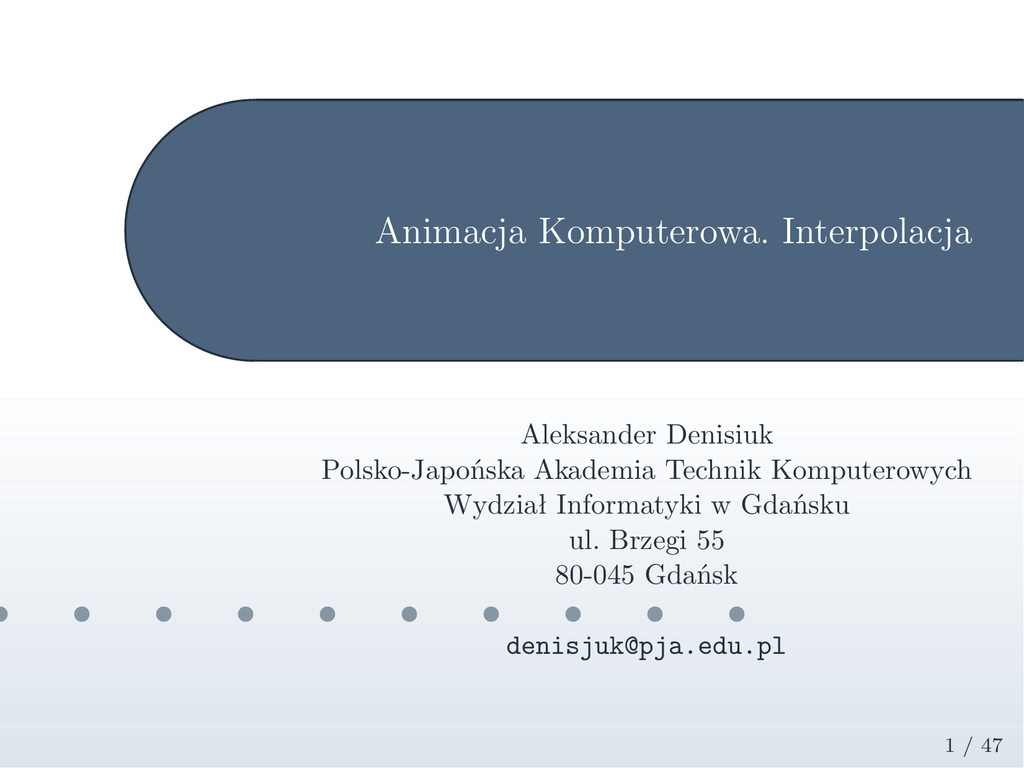 Animacja Komputerowa. Interpolacja

Aleksander Denisiuk
Polsko-Japońska Akademia Technik Komputerowych
Wydział Informatyki w Gdańsku
ul. Brzegi 55
80-045 Gdańsk

denisjuk@pja.edu.pl

1 / 47